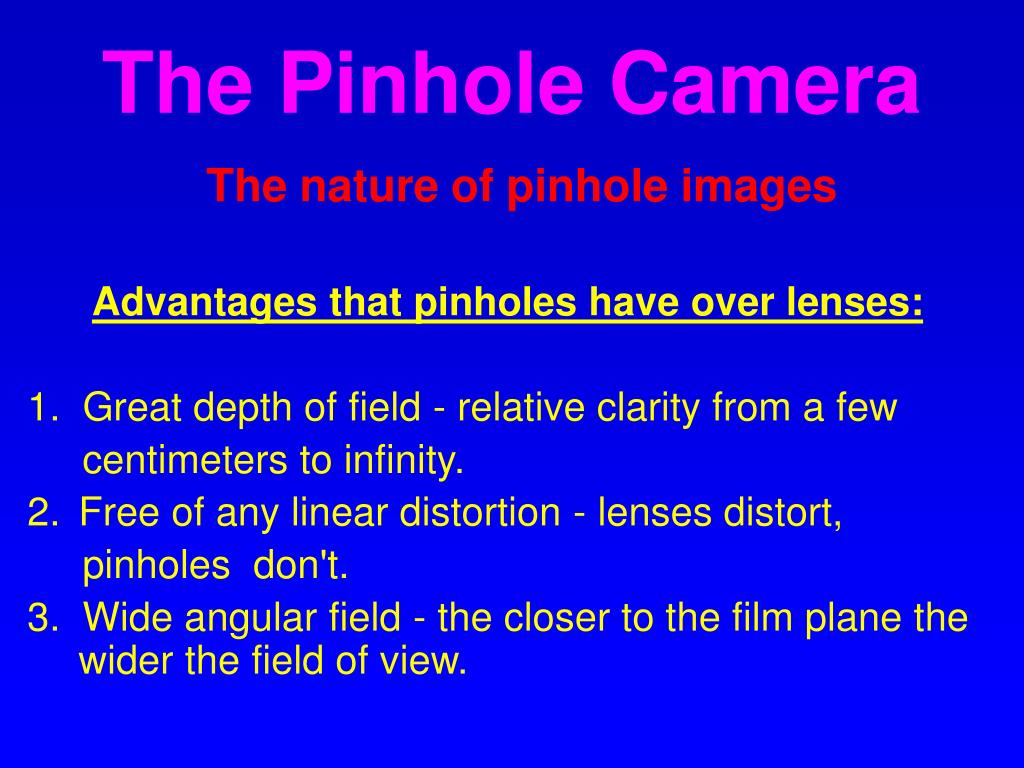 The Pinhole Camera

The nature of pinhole images

Advantages that pinholes have over lenses:

1. Great depth of field - relative clarity from a few centimeters to infinity.
2. Free of any linear distortion - lenses distort, pinholes don't.
3. Wide angular field - the closer to the film plane the wider the field of view.